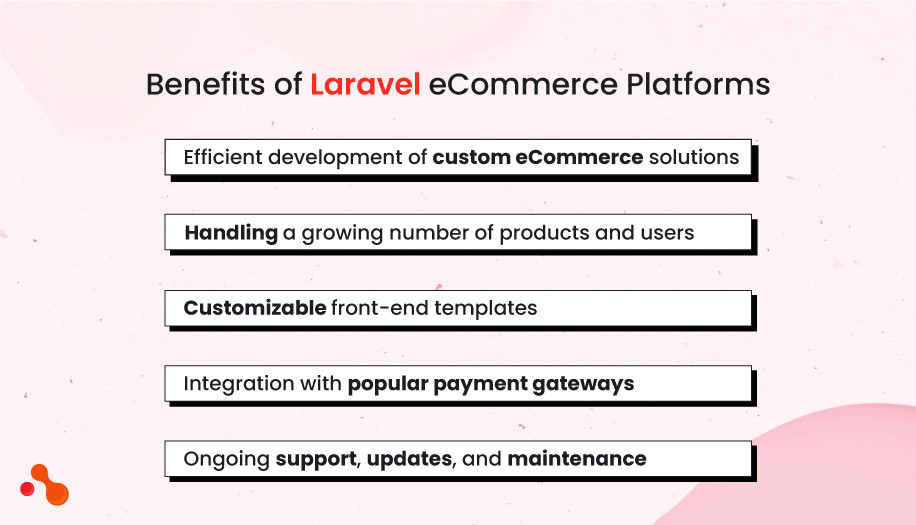 Benefits of Laravel eCommerce Platforms

Efficient development of custom eCommerce solutions

Handling a growing number of products and users

Customizable front-end templates

Integration with popular payment gateways

Ongoing support, updates, and maintenance